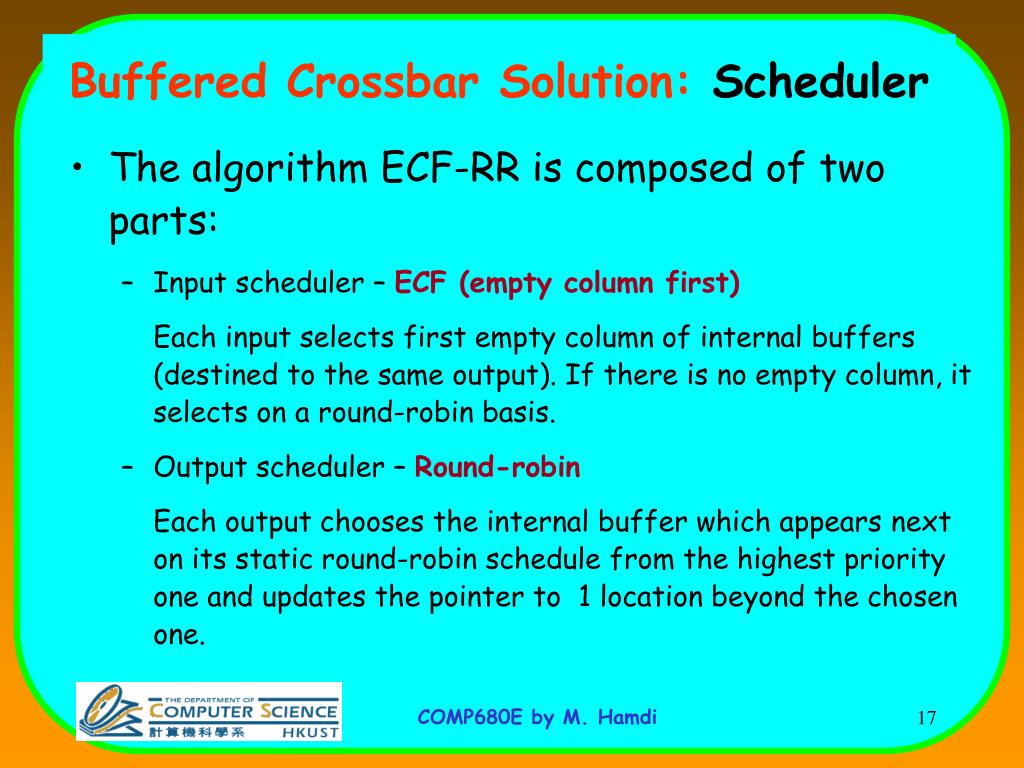 Buffered Crossbar Solution: Scheduler

• The algorithm ECF-RR is composed of two parts:

– Input scheduler – ECF (empty column first)

Each input selects first empty column of internal buffers (destined to the same output). If there is no empty column, it selects on a round-robin basis.

– Output scheduler – Round-robin

Each output chooses the internal buffer which appears next on its static round-robin schedule from the highest priority one and updates the pointer to 1 location beyond the chosen one.

THE DEPARTMENT OF COMPUTER SCIENCE 計算機科學系 HKUST

COMP680E by M. Hamdi

17